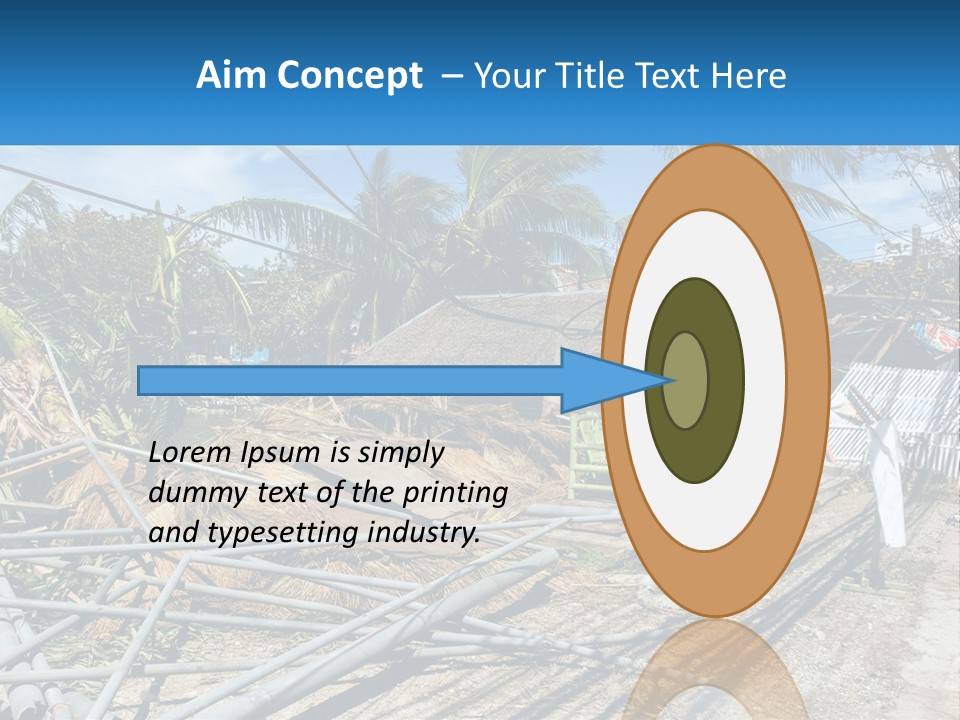 Aim Concept – Your Title Text Here

Lorem Ipsum is simply dummy text of the printing and typesetting industry.